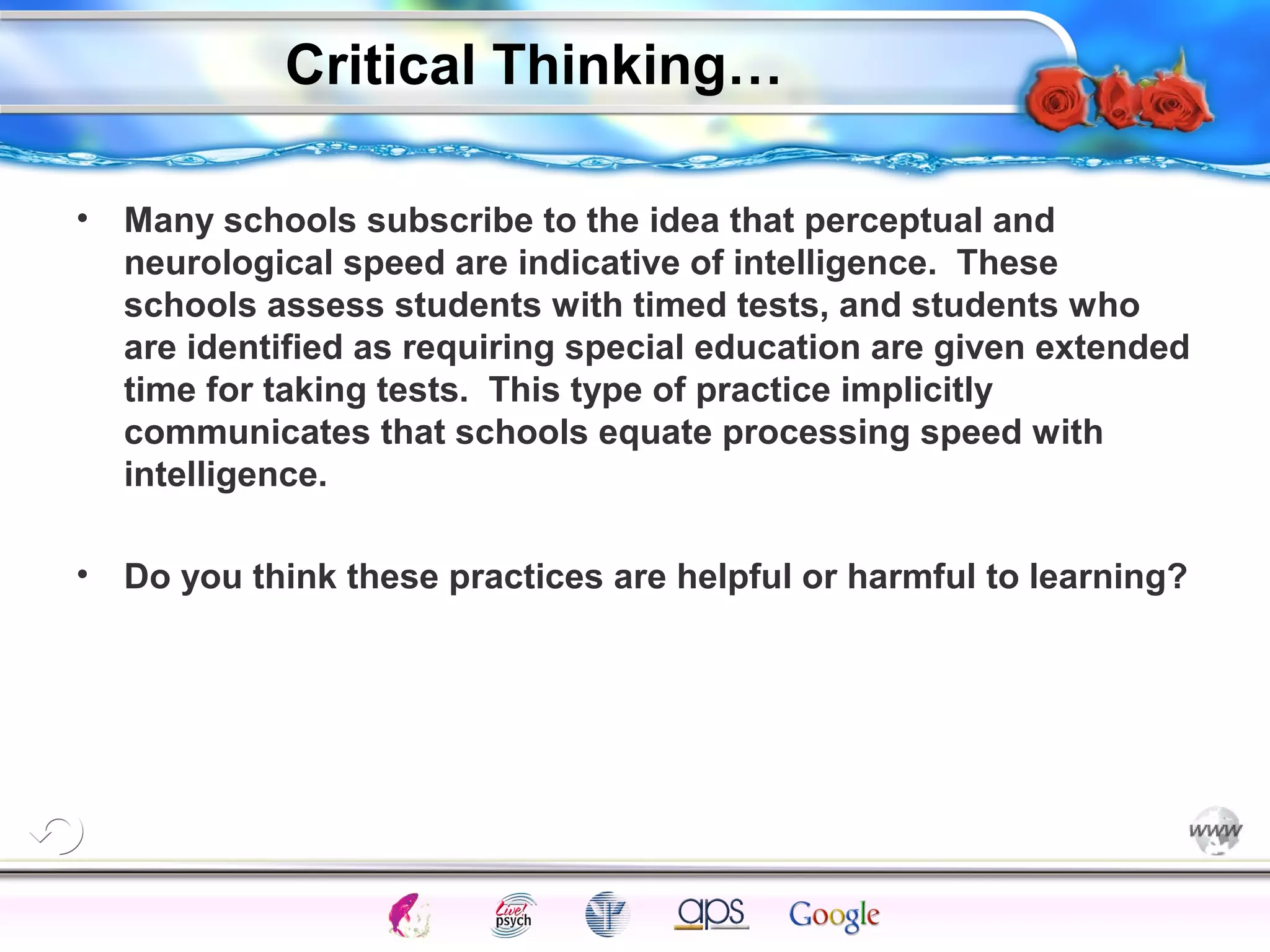 Critical Thinking…

• Many schools subscribe to the idea that perceptual and neurological speed are indicative of intelligence. These schools assess students with timed tests, and students who are identified as requiring special education are given extended time for taking tests. This type of practice implicitly communicates that schools equate processing speed with intelligence.

• Do you think these practices are helpful or harmful to learning?

www

Live! psych

aps

Google